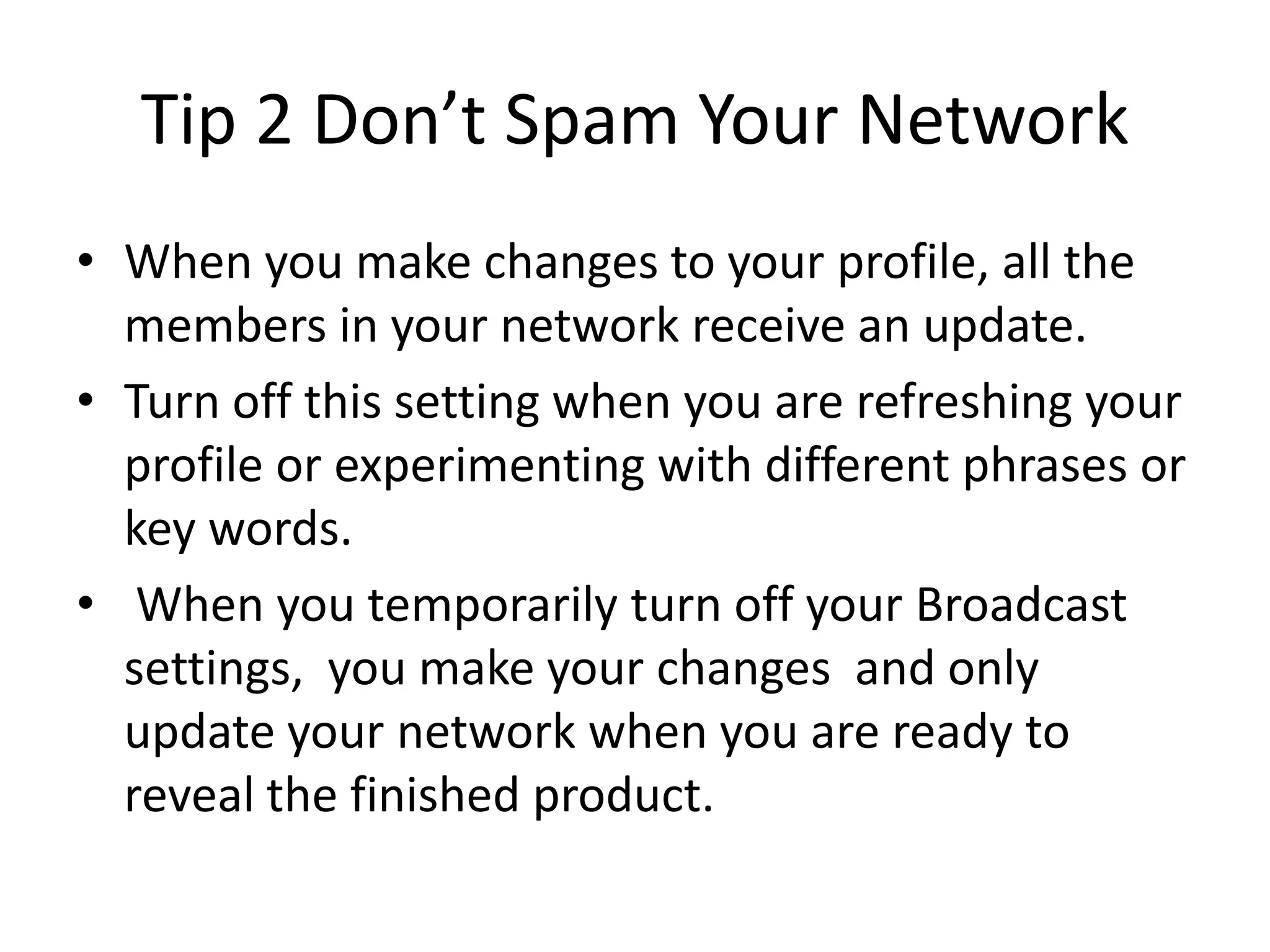 Tip 2 Don’t Spam Your Network

• When you make changes to your profile, all the members in your network receive an update.
• Turn off this setting when you are refreshing your profile or experimenting with different phrases or key words.
• When you temporarily turn off your Broadcast settings, you make your changes and only update your network when you are ready to reveal the finished product.